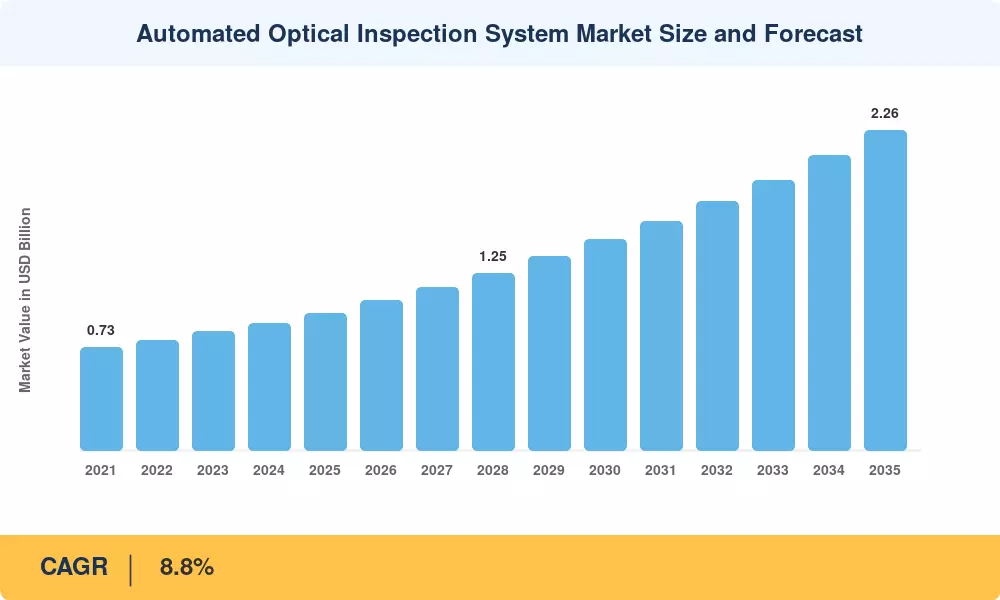 Automated Optical Inspection System Market Size and Forecast

Market Value in USD Billion

0.73
1.25
2.26

2021 2022 2023 2024 2025 2026 2027 2028 2029 2030 2031 2032 2033 2034 2035

CAGR | 8.8%